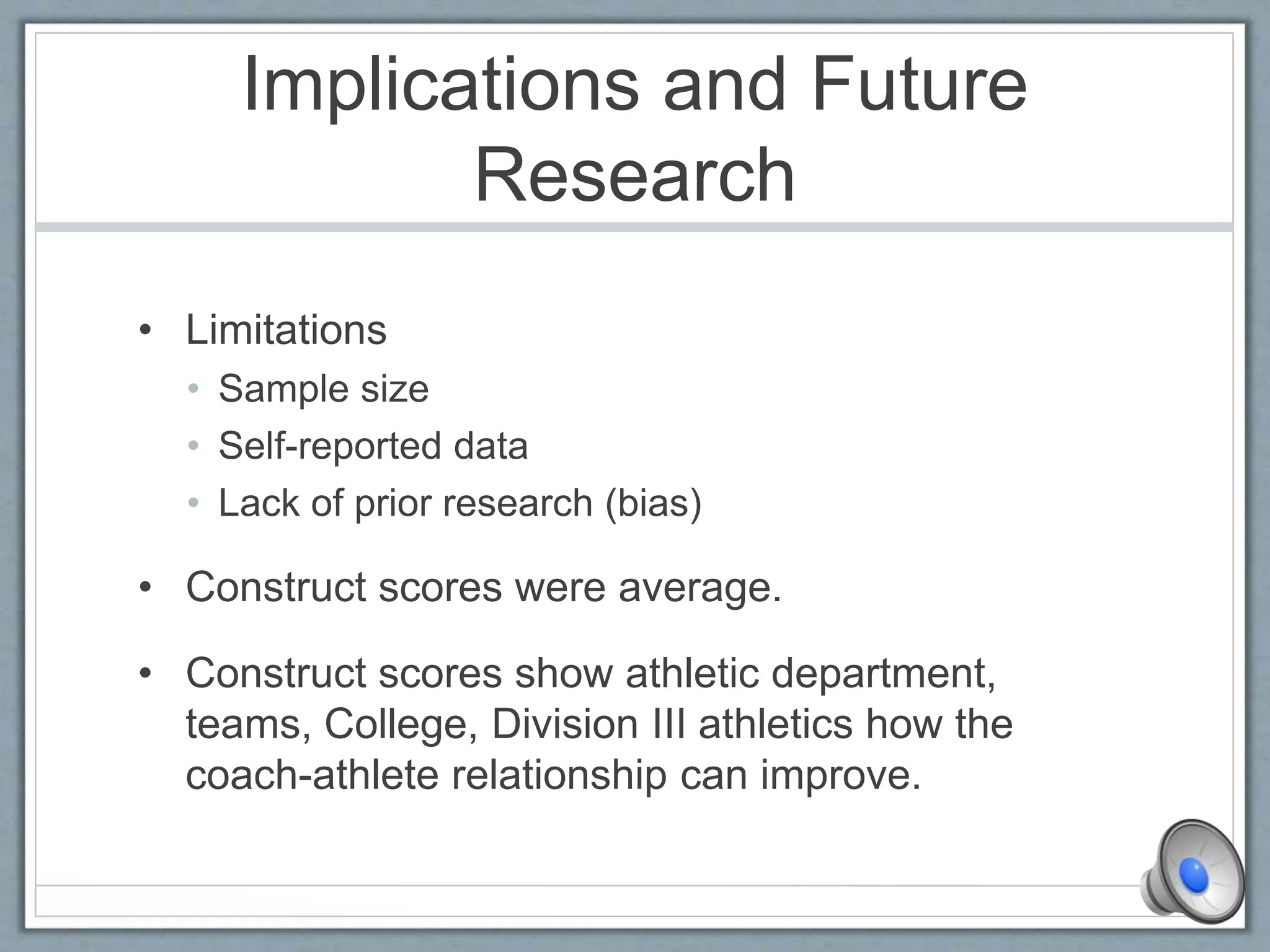 Implications and Future Research

• Limitations
  • Sample size
  • Self-reported data
  • Lack of prior research (bias)
• Construct scores were average.
• Construct scores show athletic department, teams, College, Division III athletics how the coach-athlete relationship can improve.